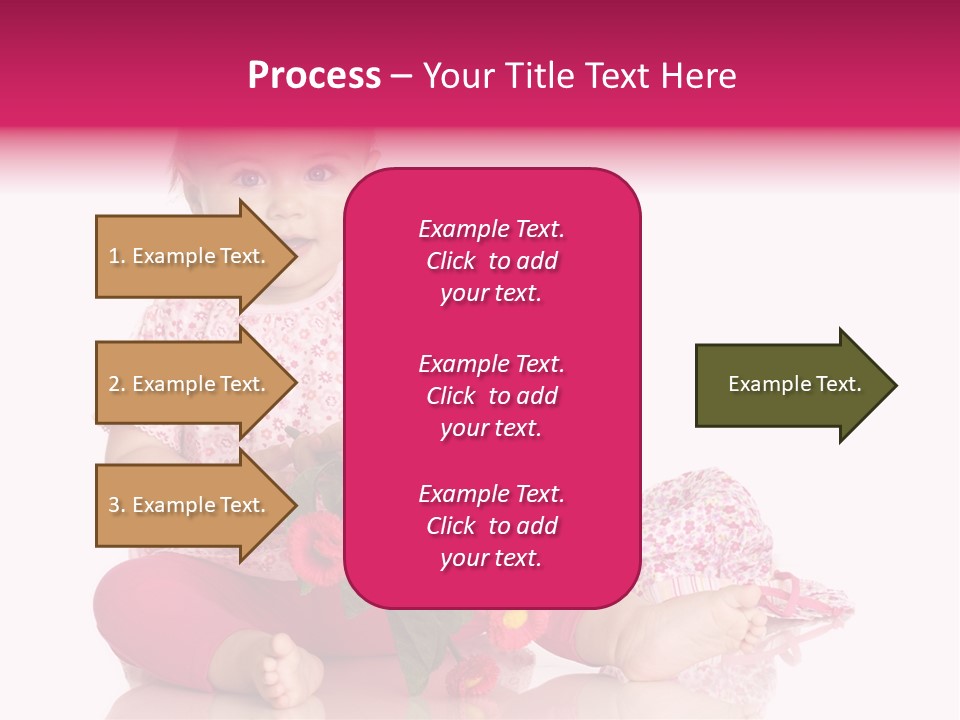 Process – Your Title Text Here

1. Example Text.

2. Example Text.

3. Example Text.

Example Text. Click to add your text.

Example Text. Click to add your text.

Example Text. Click to add your text.

Example Text.